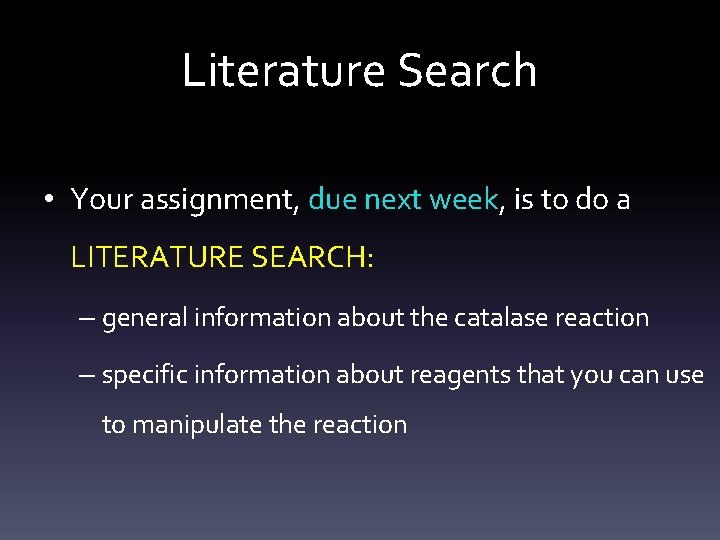 Literature Search

• Your assignment, due next week, is to do a LITERATURE SEARCH:

– general information about the catalase reaction

– specific information about reagents that you can use to manipulate the reaction